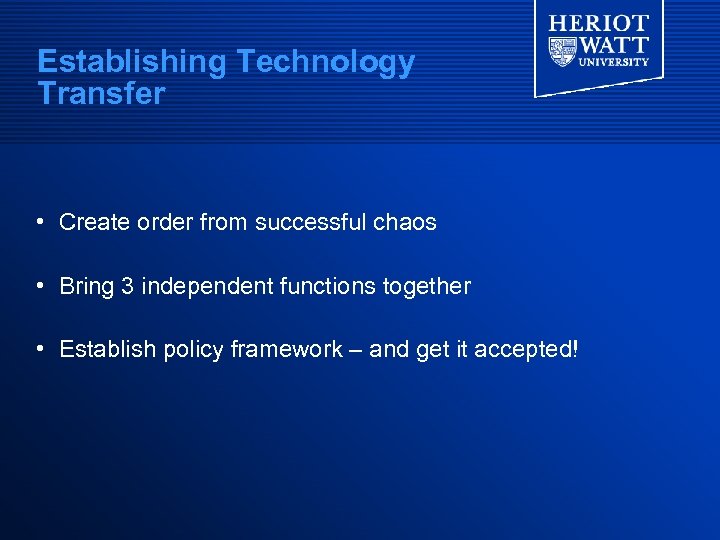 Establishing Technology Transfer

HERIOT WATT UNIVERSITY

• Create order from successful chaos

• Bring 3 independent functions together

• Establish policy framework – and get it accepted!